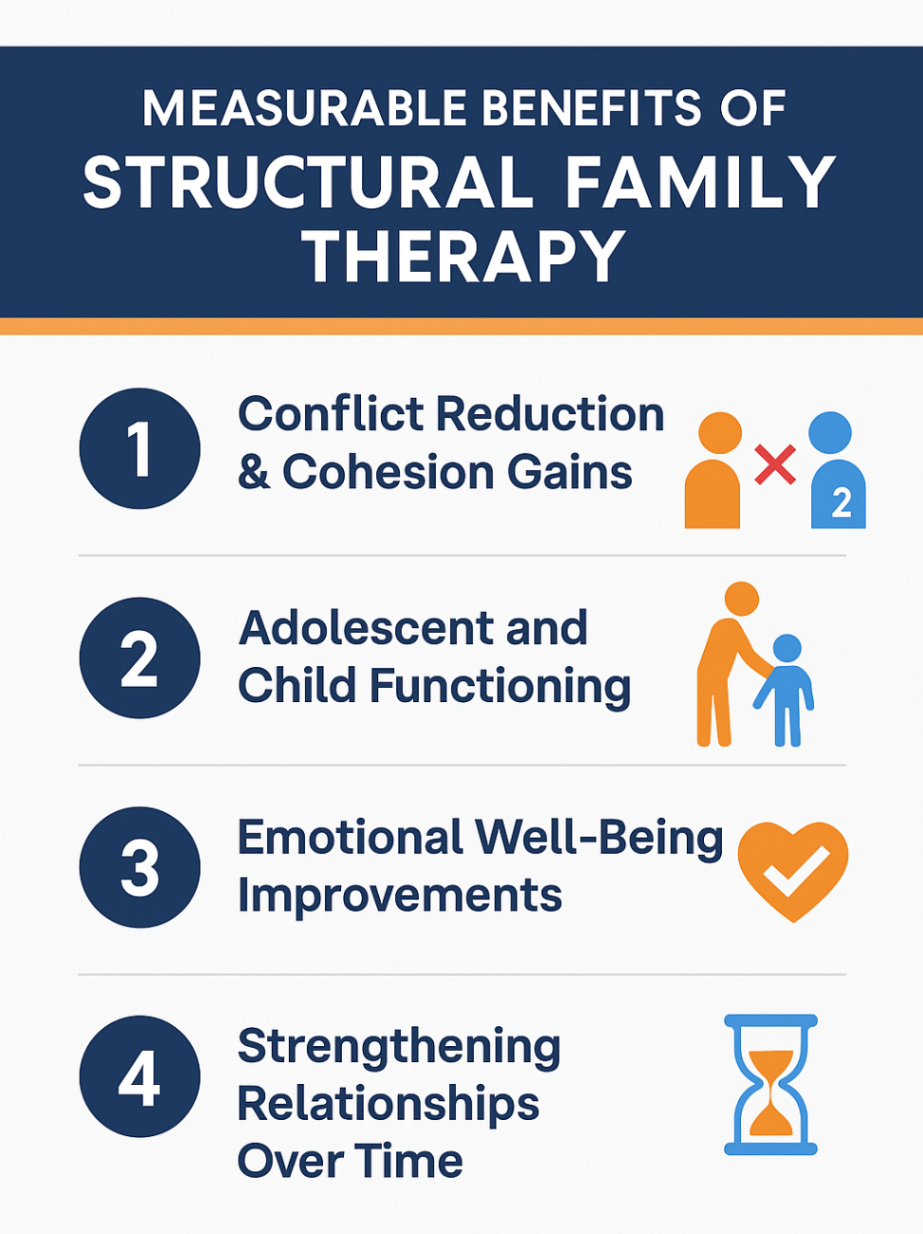 MEASURABLE BENEFITS OF
STRUCTURAL FAMILY THERAPY

1 Conflict Reduction & Cohesion Gains

2

2 Adolescent and Child Functioning

3 Emotional Well-Being Improvements

4 Strengthening Relationships Over Time